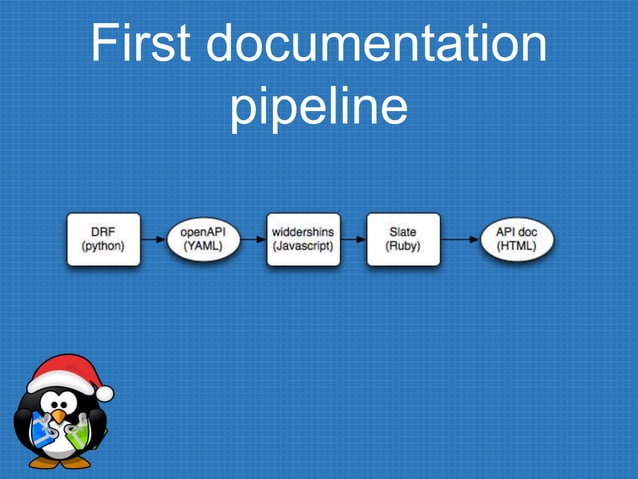 First documentation pipeline

DRF (python)

openAPI (YAML)

widdershins (Javascript)

Slate (Ruby)

API doc (HTML)